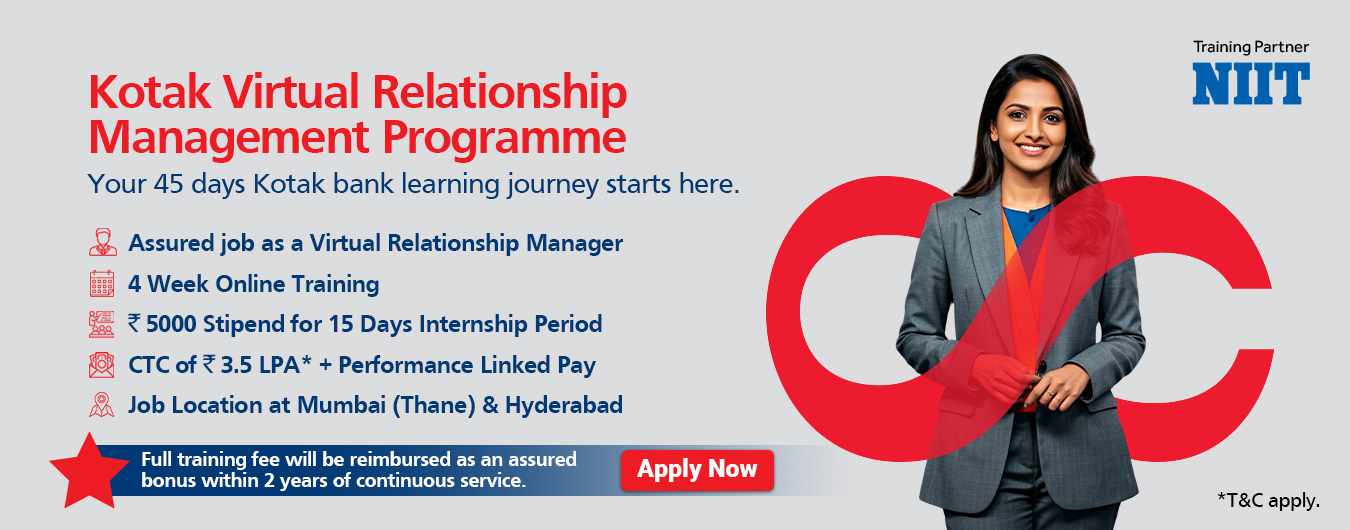 Training Partner
NIIT

Kotak Virtual Relationship Management Programme

Your 45 days Kotak bank learning journey starts here.

Assured job as a Virtual Relationship Manager

4 Week Online Training

₹ 5000 Stipend for 15 Days Internship Period

CTC of ₹ 3.5 LPA* + Performance Linked Pay

Job Location at Mumbai (Thane) & Hyderabad

Full training fee will be reimbursed as an assured bonus within 2 years of continuous service.

Apply Now

*T&C apply.